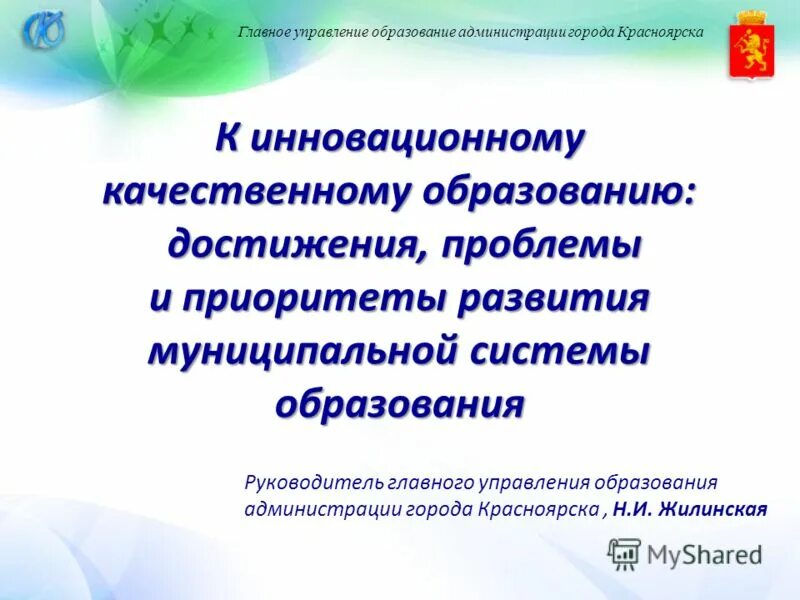 Главное управление образование администрации города Красноярска

К инновационному качественному образованию: достижения, проблемы и приоритеты развития муниципальной системы образования

Руководитель главного управления образования администрации города Красноярска , Н.И. Жилинская

MyShared